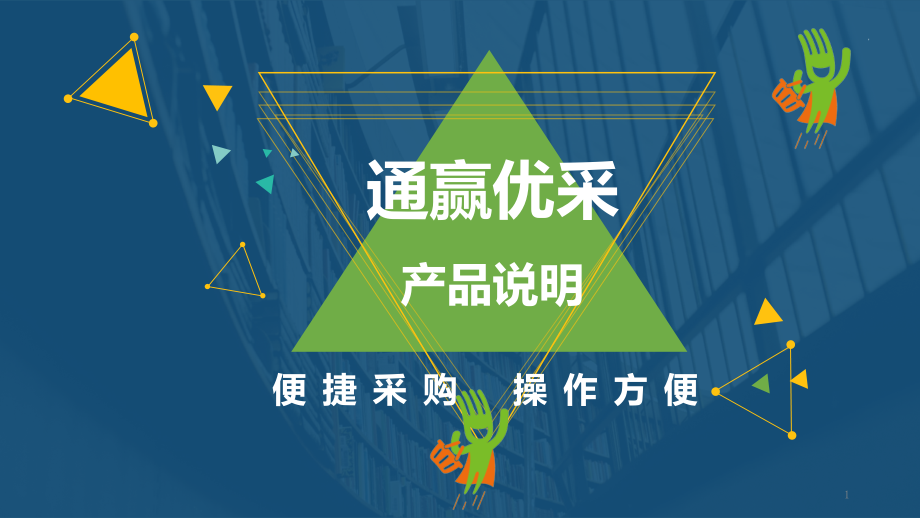 通赢优采

产品说明

便捷采购　操作方便

1